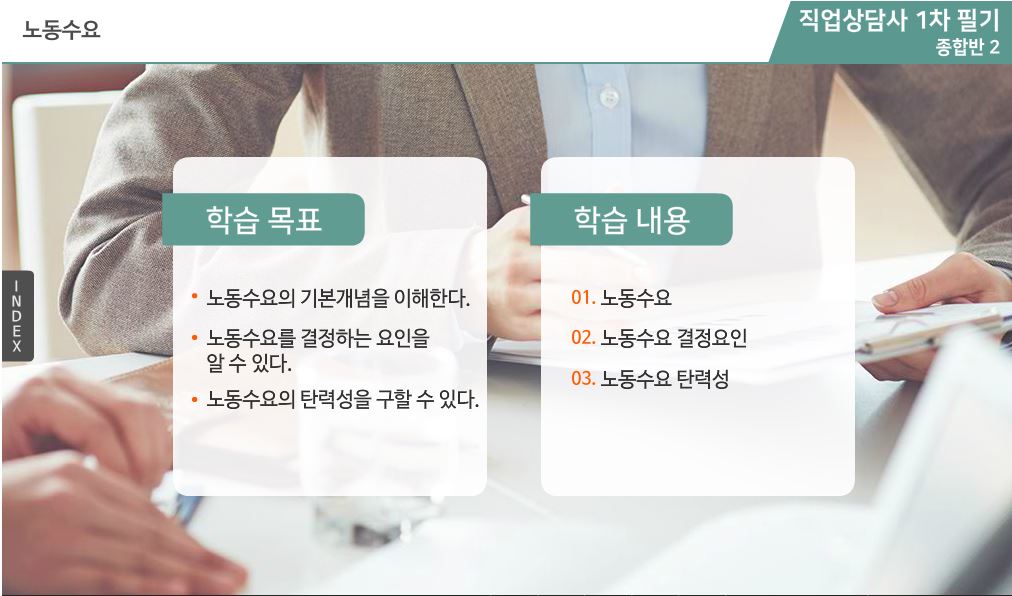 노동수요

직업상담사 1차 필기
종합반 2

INDEX

학습 목표

• 노동수요의 기본개념을 이해한다.
• 노동수요를 결정하는 요인을 알 수 있다.
• 노동수요의 탄력성을 구할 수 있다.

학습 내용

01. 노동수요
02. 노동수요 결정요인
03. 노동수요 탄력성